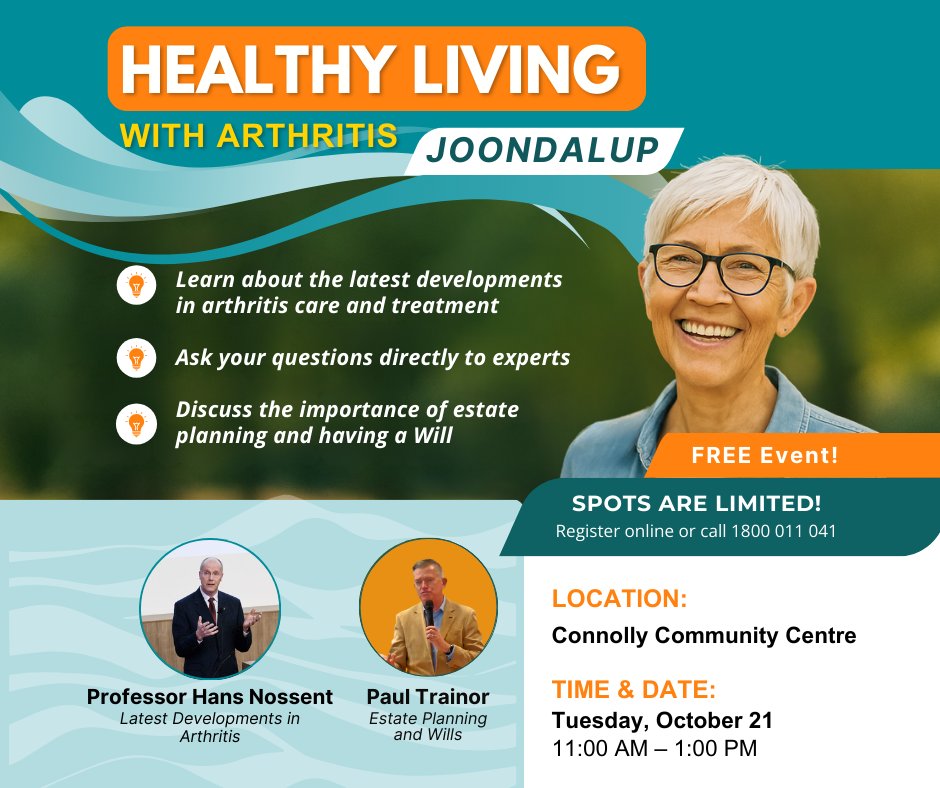 HEALTHY LIVING
WITH ARTHRITIS
JOONDALUP

Learn about the latest developments in arthritis care and treatment

Ask your questions directly to experts

Discuss the importance of estate planning and having a Will

FREE Event!

SPOTS ARE LIMITED!
Register online or call 1800 011 041

Professor Hans Nossent
Latest Developments in Arthritis

Paul Trainor
Estate Planning and Wills

LOCATION:
Connolly Community Centre

TIME & DATE:
Tuesday, October 21
11:00 AM – 1:00 PM